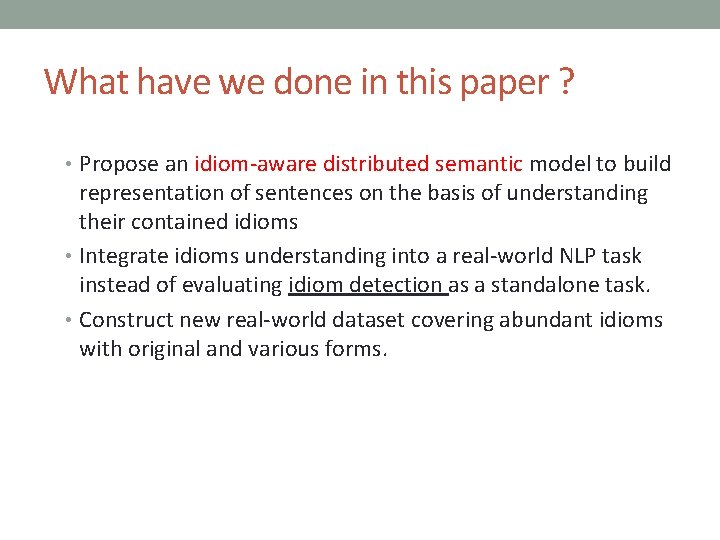 What have we done in this paper ?

• Propose an idiom-aware distributed semantic model to build representation of sentences on the basis of understanding their contained idioms

• Integrate idioms understanding into a real-world NLP task instead of evaluating idiom detection as a standalone task.

• Construct new real-world dataset covering abundant idioms with original and various forms.